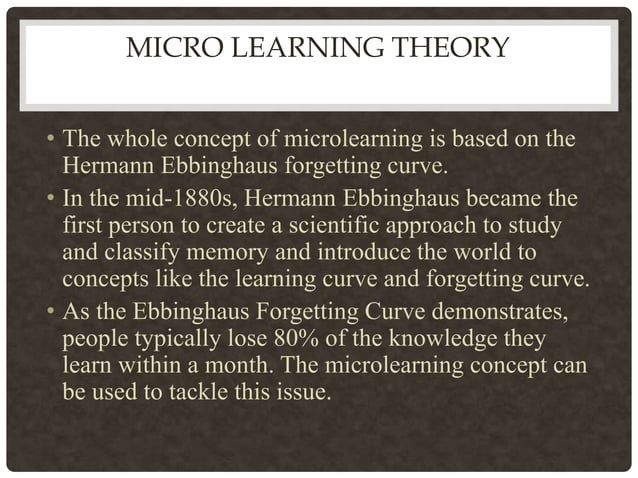 MICRO LEARNING THEORY

• The whole concept of microlearning is based on the Hermann Ebbinghaus forgetting curve.

• In the mid-1880s, Hermann Ebbinghaus became the first person to create a scientific approach to study and classify memory and introduce the world to concepts like the learning curve and forgetting curve.

• As the Ebbinghaus Forgetting Curve demonstrates, people typically lose 80% of the knowledge they learn within a month. The microlearning concept can be used to tackle this issue.